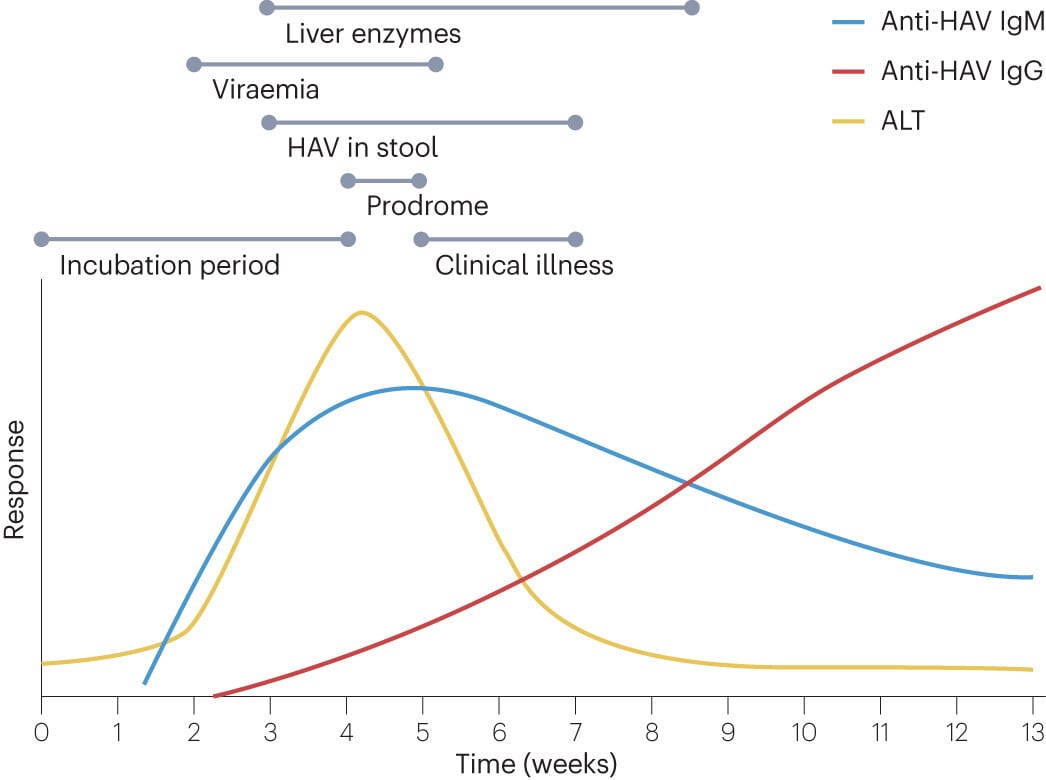 Liver enzymes

Viraemia

HAV in stool

Prodrome

Incubation period

Clinical illness

Anti-HAV IgM

Anti-HAV IgG

ALT

Response

0 1 2 3 4 5 6 7 8 9 10 11 12 13

Time (weeks)